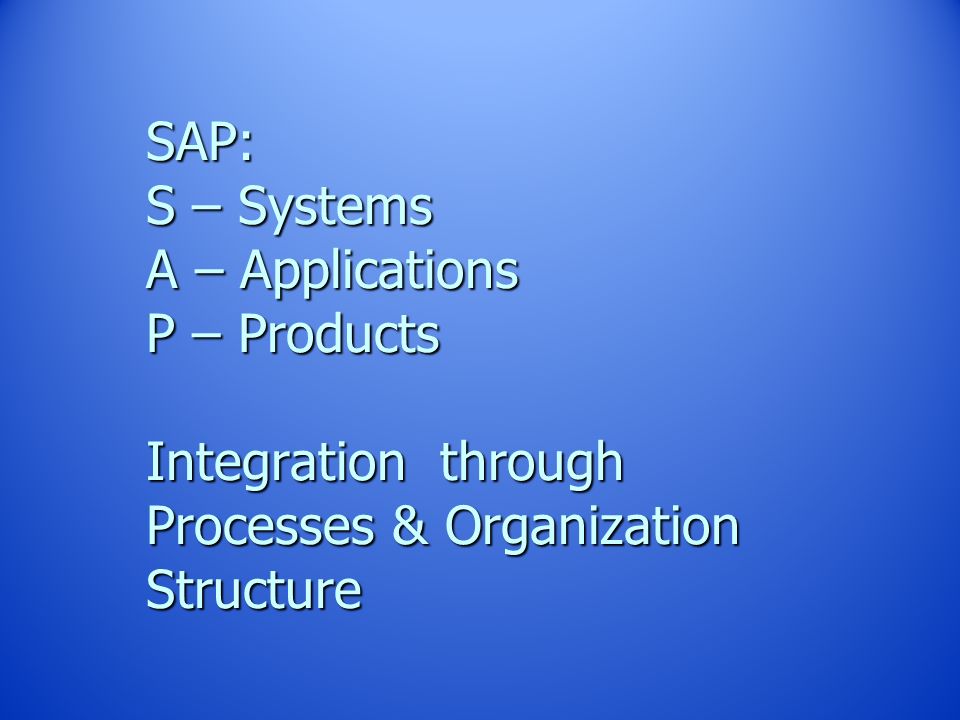 SAP:
S – Systems
A – Applications
P – Products

Integration through Processes & Organization Structure